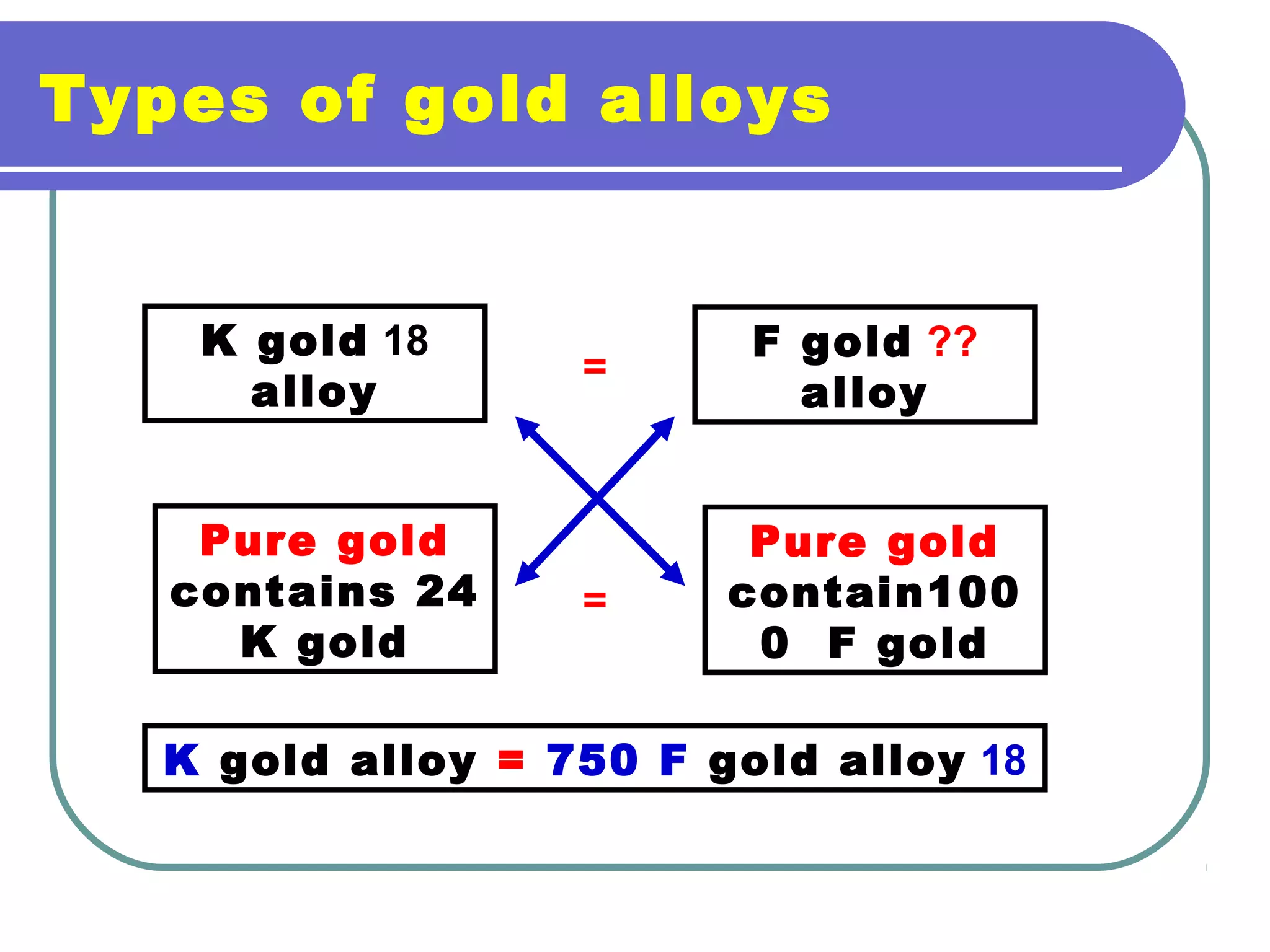 Types of gold alloys

K gold 18 alloy

=

F gold ?? alloy

Pure gold contains 24 K gold

=

Pure gold contain100 0 F gold

K gold alloy = 750 F gold alloy 18